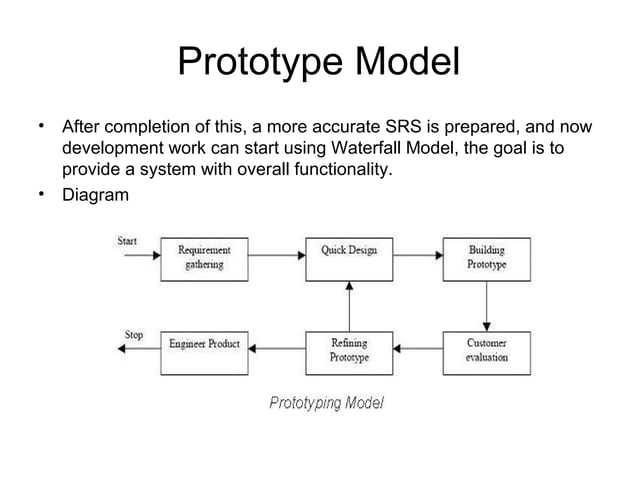 Prototype Model

• After completion of this, a more accurate SRS is prepared, and now development work can start using Waterfall Model, the goal is to provide a system with overall functionality.
• Diagram

Start
Requirement gathering
Quick Design
Building Prototype
Customer evaluation
Refining Prototype
Engineer Product
Stop

Prototyping Model